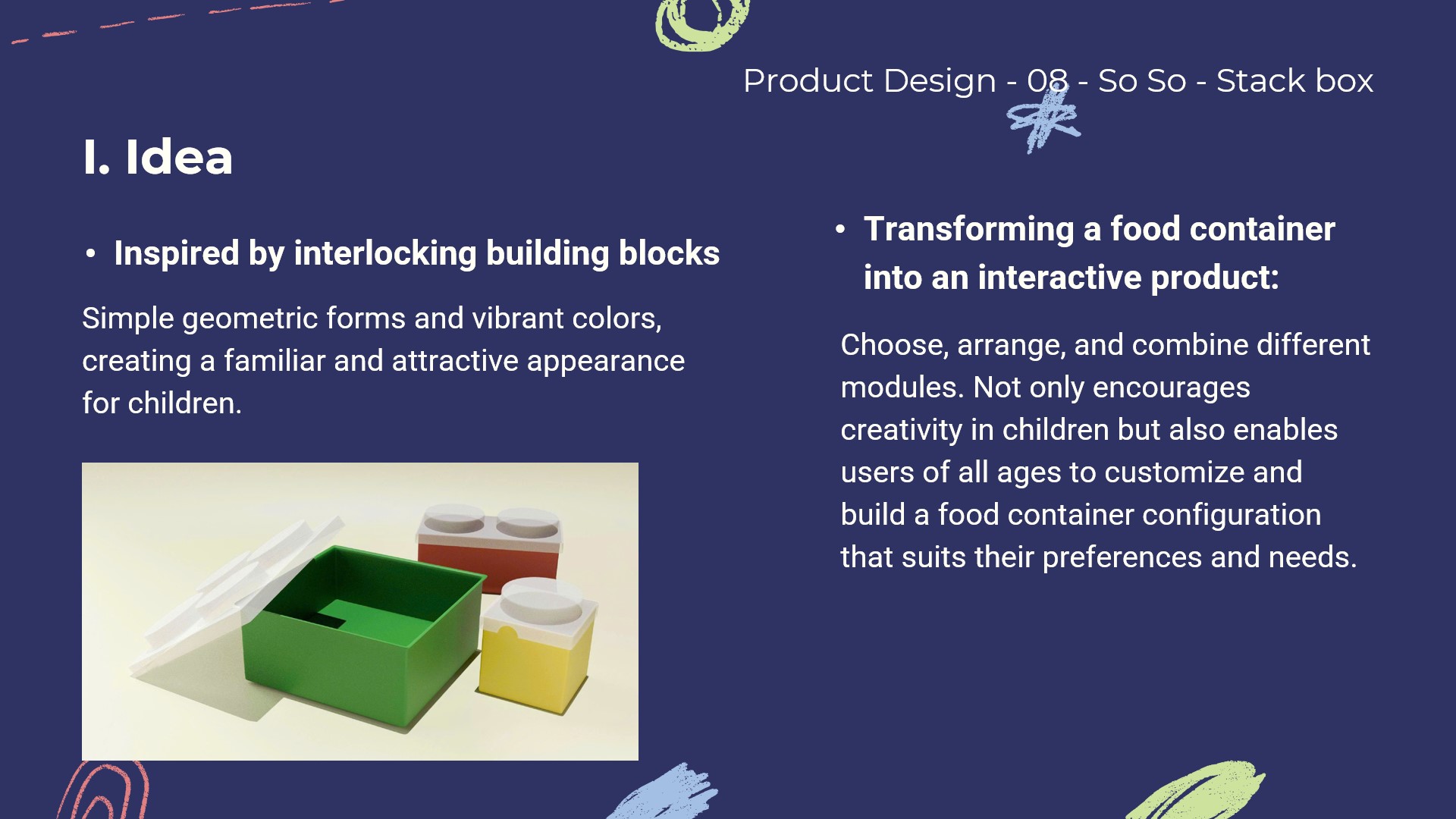 Product Design - 08 - So So - Stack box

I. Idea

• Inspired by interlocking building blocks

Simple geometric forms and vibrant colors, creating a familiar and attractive appearance for children.

• Transforming a food container into an interactive product:

Choose, arrange, and combine different modules. Not only encourages creativity in children but also enables users of all ages to customize and build a food container configuration that suits their preferences and needs.